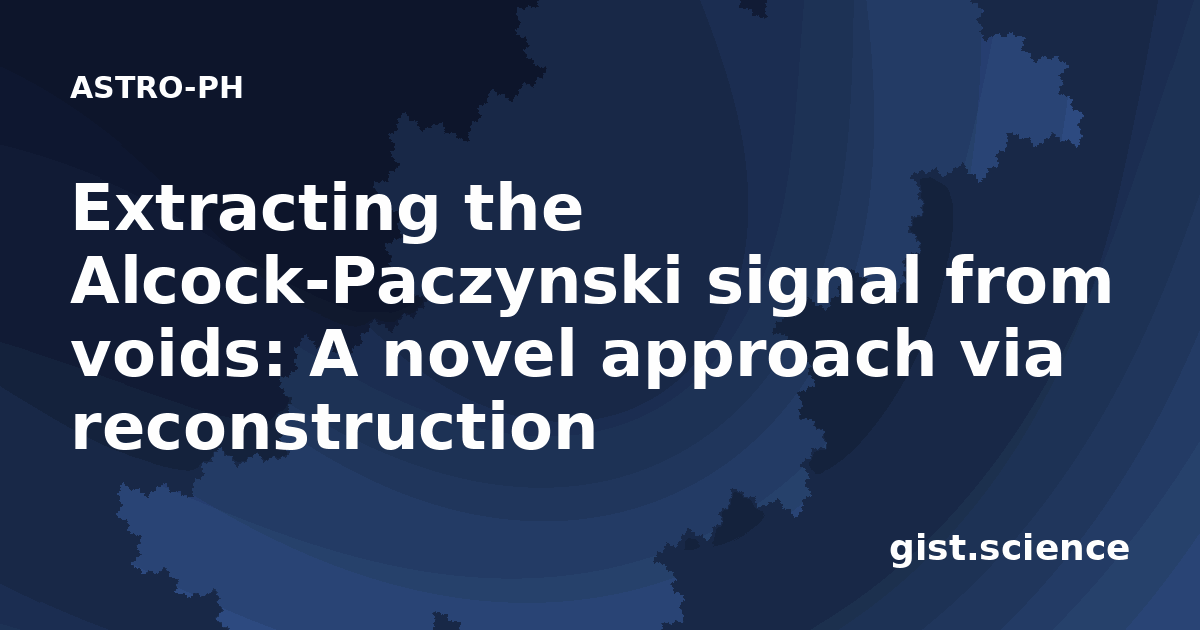 ASTRO-PH

Extracting the Alcock-Paczynski signal from voids: A novel approach via reconstruction

gist.science